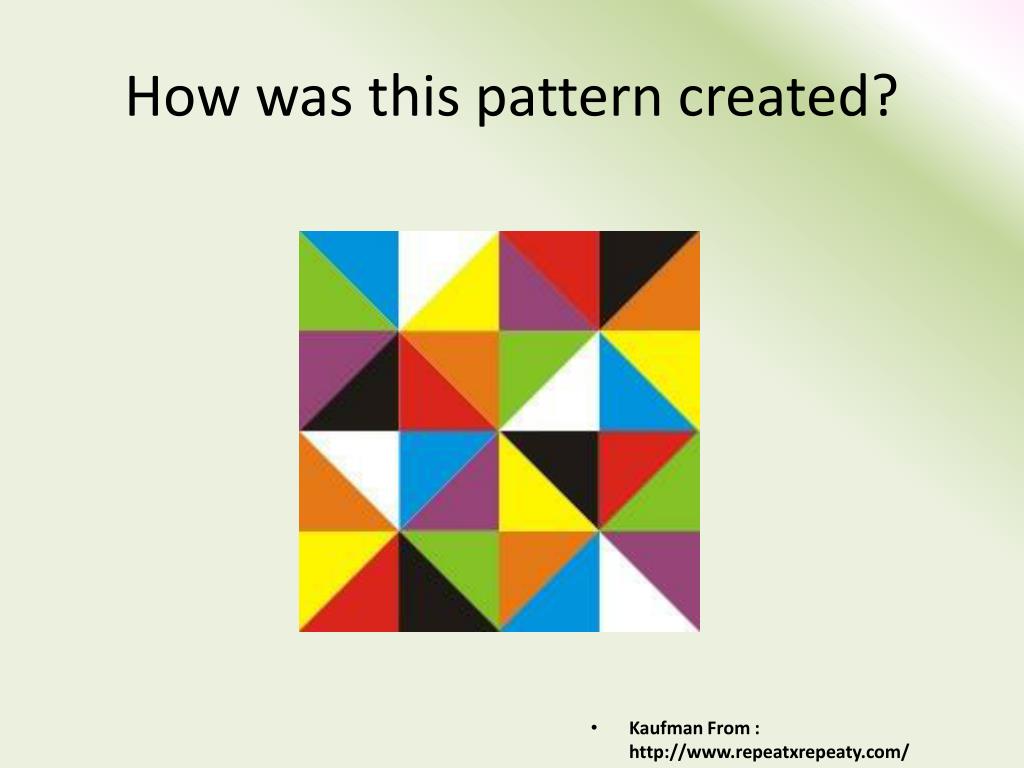 How was this pattern created?

• Kaufman From : http://www.repeatxrepeaty.com/